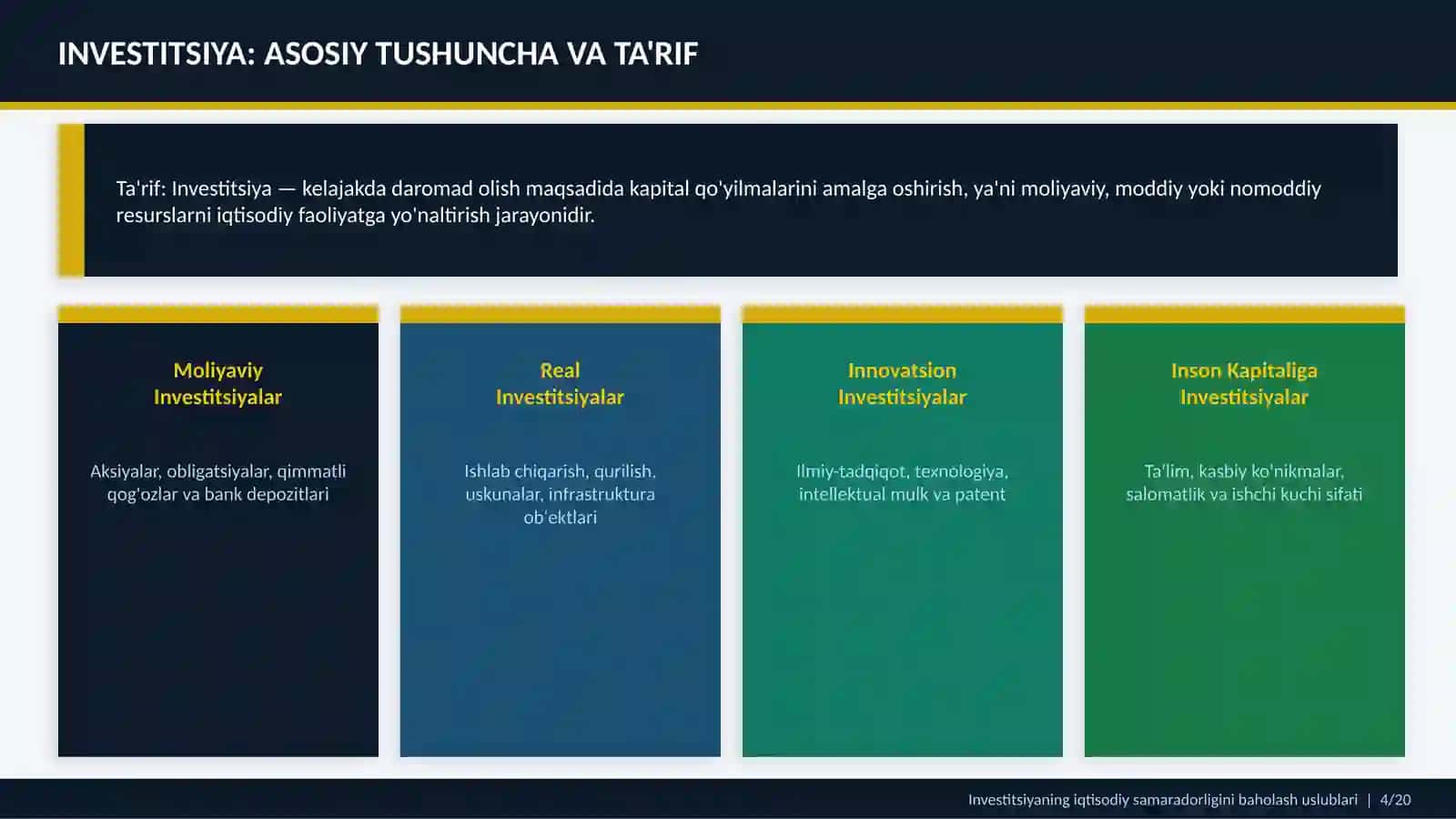 INVESTITSIYA: ASOSIY TUSHUNCHA VA TA'RIF

Ta'rif: Investitsiya — kelajakda daromad olish maqsadida kapital qo'yilmalarini amalga oshirish, ya'ni moliyaviy, moddiy yoki nomoddiy resurslarni iqtisodiy faoliyatga yo'naltirish jarayonidir.

Moliyaviy Investitsiyalar

Aksiyalar, obligatsiyalar, qimmatli qog'ozlar va bank depozitlari

Real Investitsiyalar

Ishlab chiqarish, qurilish, uskunalar, infrastruktura ob'ektlari

Innovatsion Investitsiyalar

Ilmiy-tadqiqot, texnologiya, intellektual mulk va patent

Inson Kapitaliga Investitsiyalar

Ta'lim, kasbiy ko'nikmalar, salomatlik va ishchi kuchi sifati

Investitsiyaning iqtisodiy samaradorligini baholash uslublari | 4/20